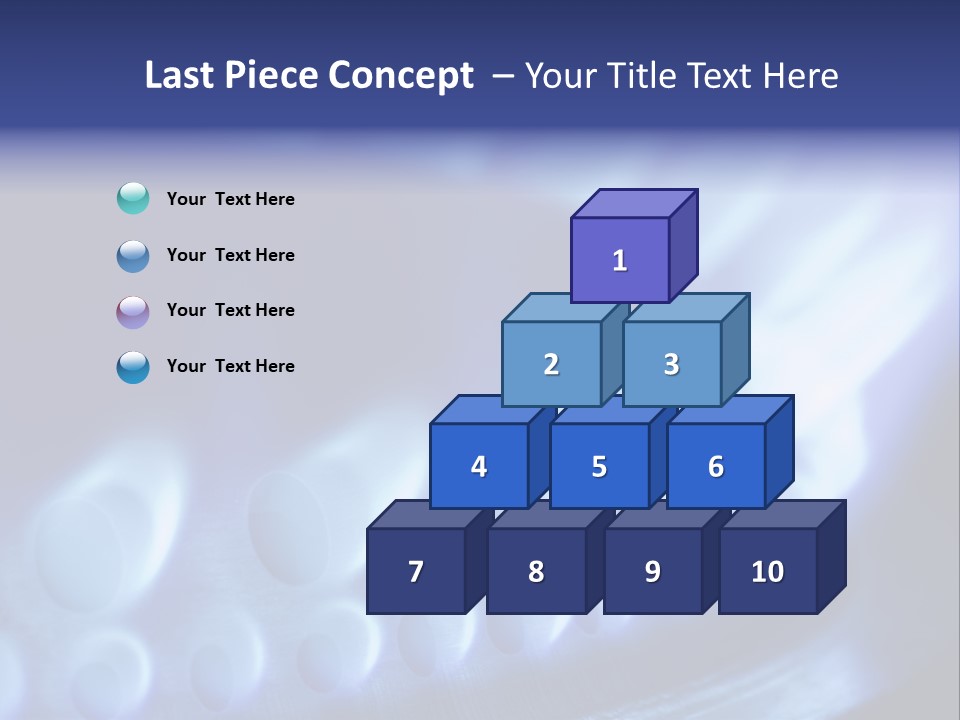 Last Piece Concept – Your Title Text Here

Your Text Here

Your Text Here

Your Text Here

Your Text Here

1

2 3

4 5 6

7 8 9 10